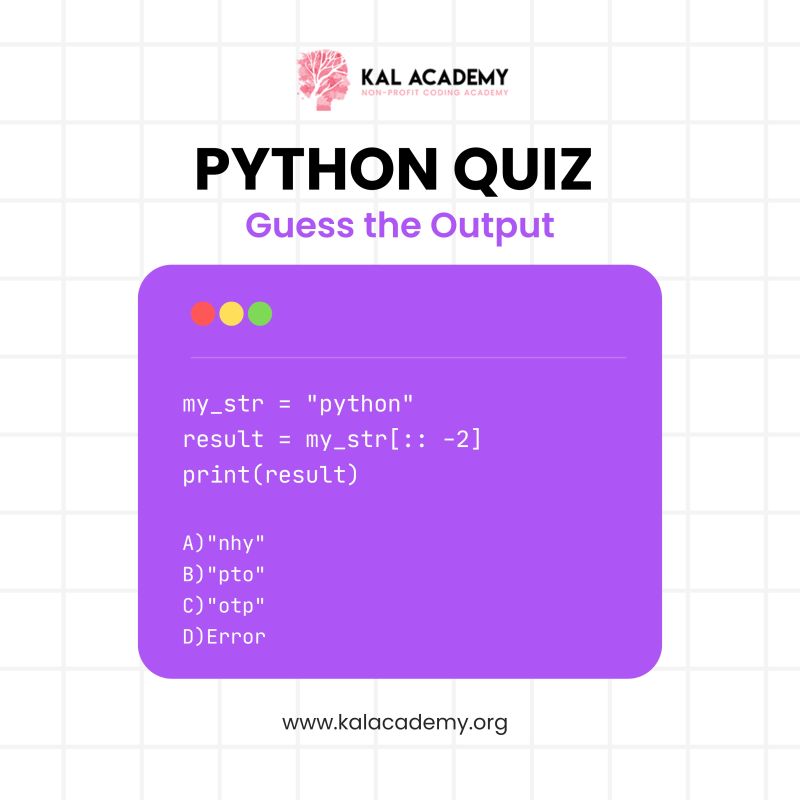 KAL ACADEMY
NON-PROFIT CODING ACADEMY

PYTHON QUIZ
Guess the Output

my_str = "python"
result = my_str[:: -2]
print(result)

A)"nhy"
B)"pto"
C)"otp"
D)Error

www.kalacademy.org